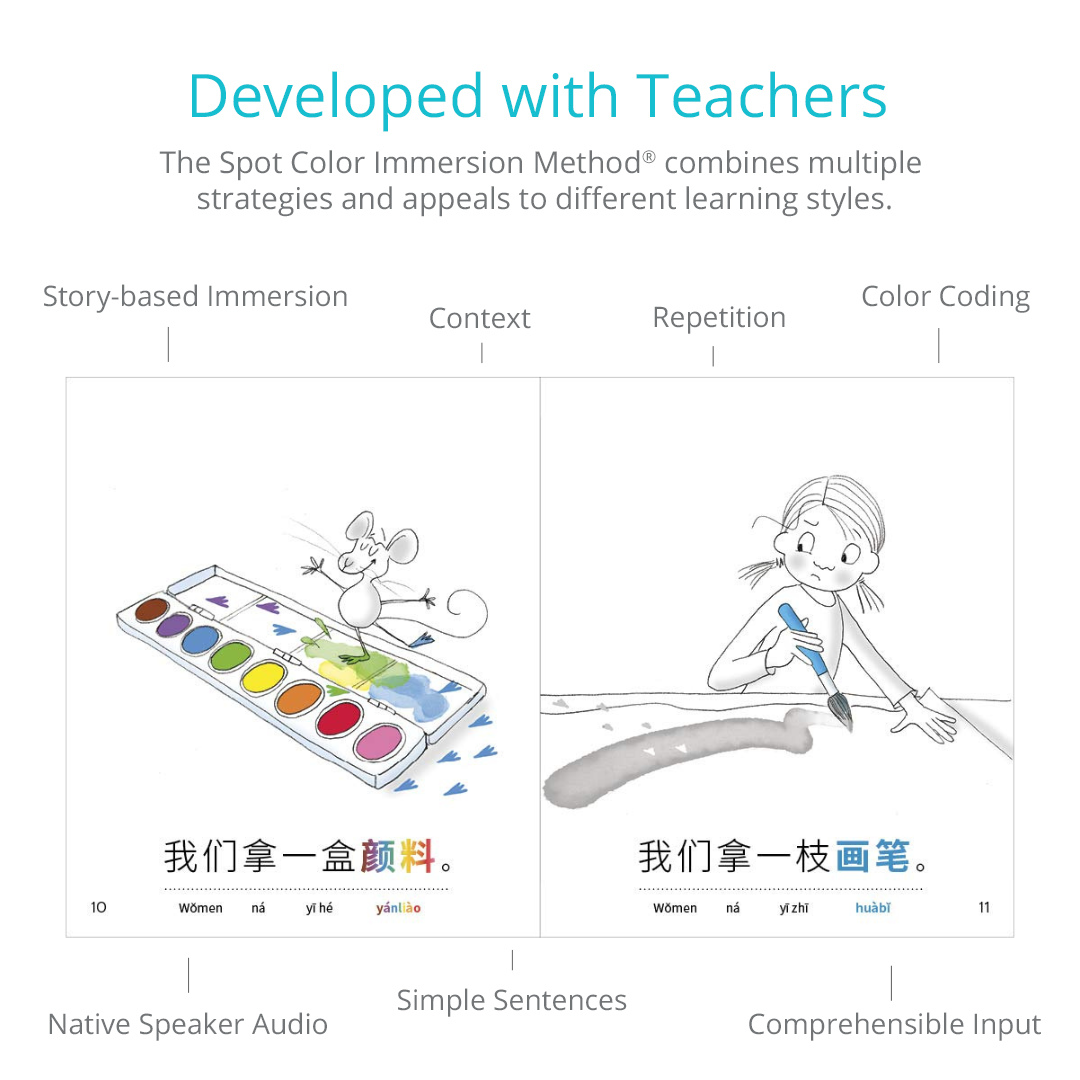 Developed with Teachers

The Spot Color Immersion Method® combines multiple strategies and appeals to different learning styles.

Story-based Immersion

Context

Repetition

Color Coding

我们拿一盒颜料。

10 Wǒmen ná yī hé yánliào

我们拿一枝画笔。

Wǒmen ná yī zhī huàbǐ 11

Native Speaker Audio

Simple Sentences

Comprehensible Input